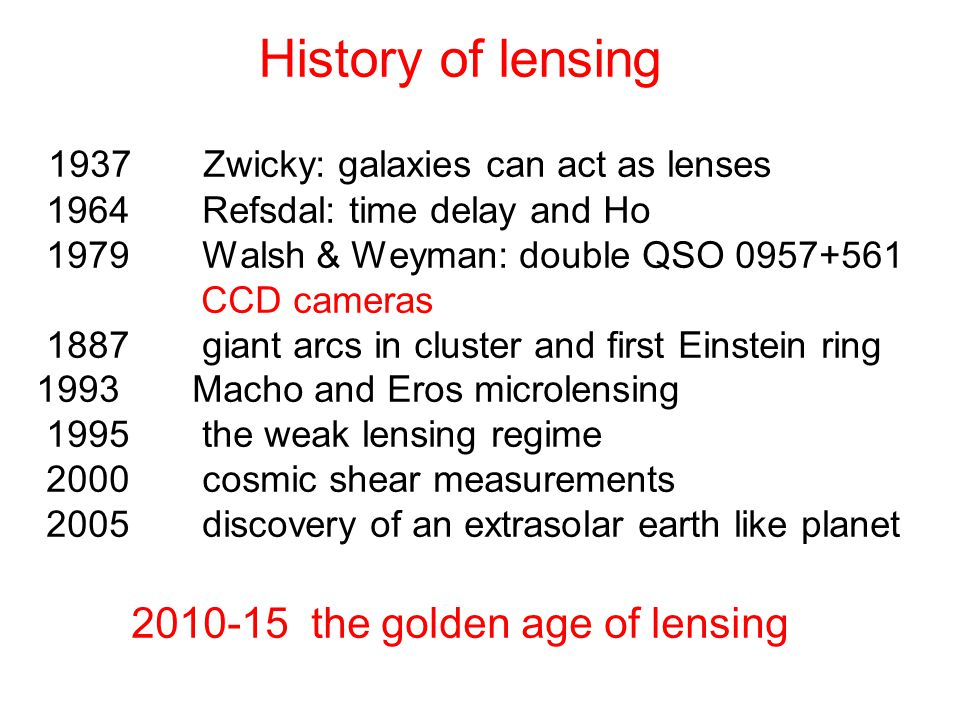 History of lensing

1937 Zwicky: galaxies can act as lenses
1964 Refsdal: time delay and Ho
1979 Walsh & Weyman: double QSO 0957+561
CCD cameras
1887 giant arcs in cluster and first Einstein ring
1993 Macho and Eros microlensing
1995 the weak lensing regime
2000 cosmic shear measurements
2005 discovery of an extrasolar earth like planet

2010-15 the golden age of lensing